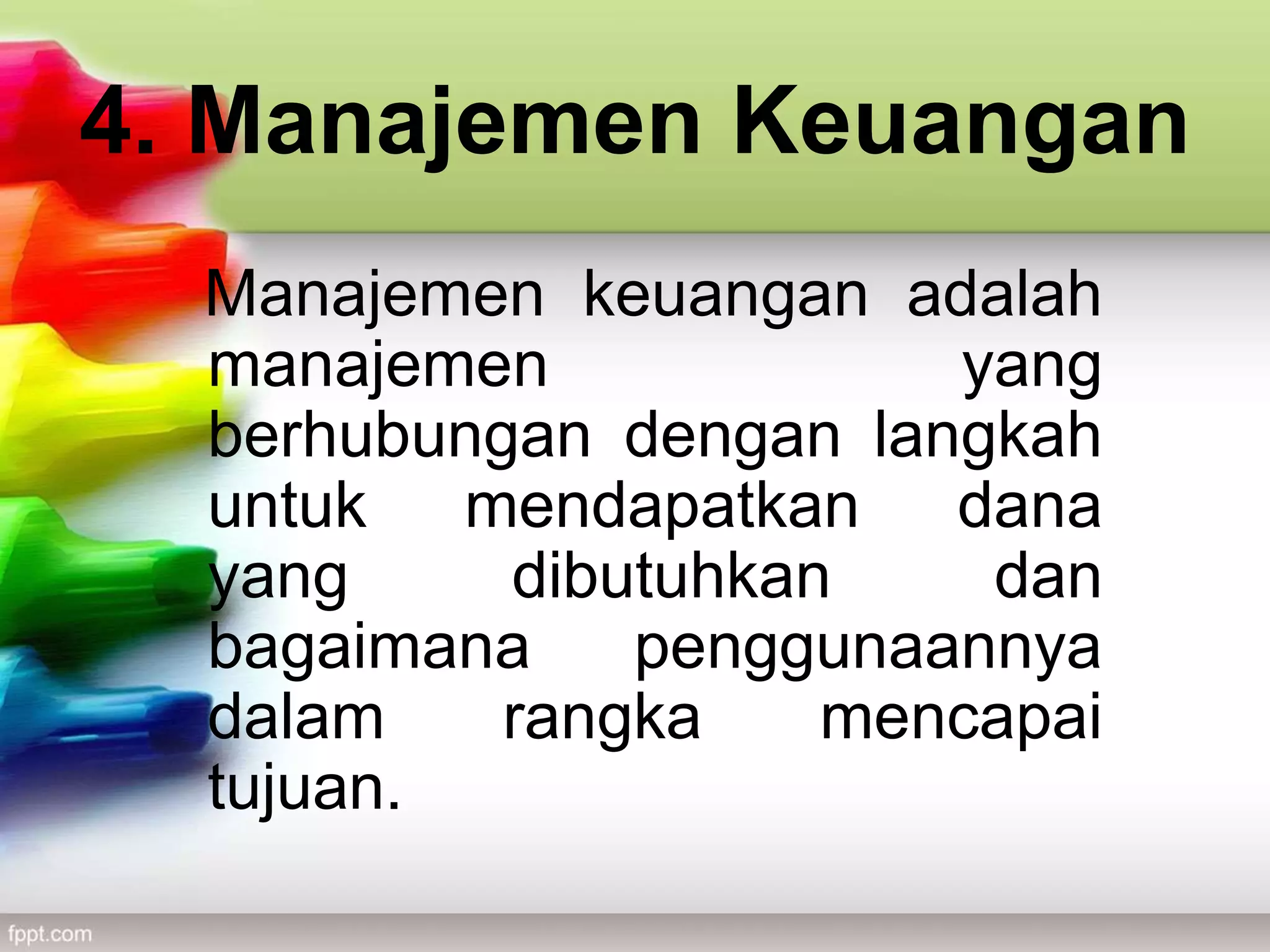 4. Manajemen Keuangan

Manajemen keuangan adalah manajemen yang berhubungan dengan langkah untuk mendapatkan dana yang dibutuhkan dan bagaimana penggunaannya dalam rangka mencapai tujuan.

fppt.com